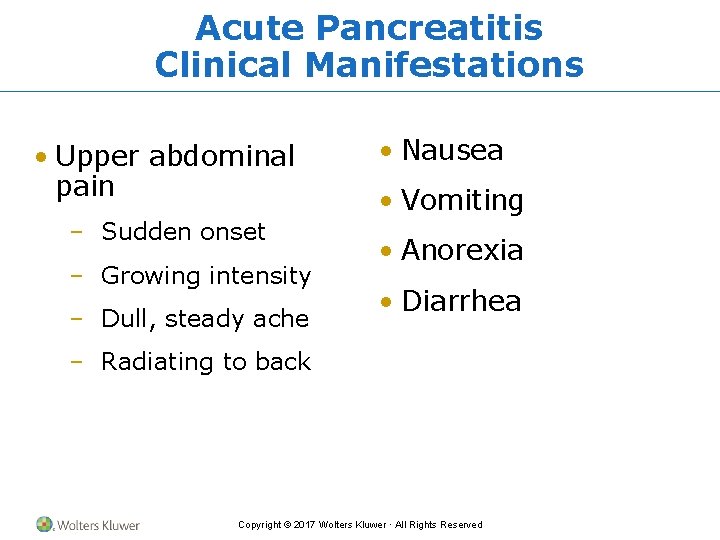 Acute Pancreatitis
Clinical Manifestations

• Upper abdominal pain
– Sudden onset
– Growing intensity
– Dull, steady ache
– Radiating to back

• Nausea
• Vomiting
• Anorexia
• Diarrhea

Wolters Kluwer

Copyright © 2017 Wolters Kluwer · All Rights Reserved